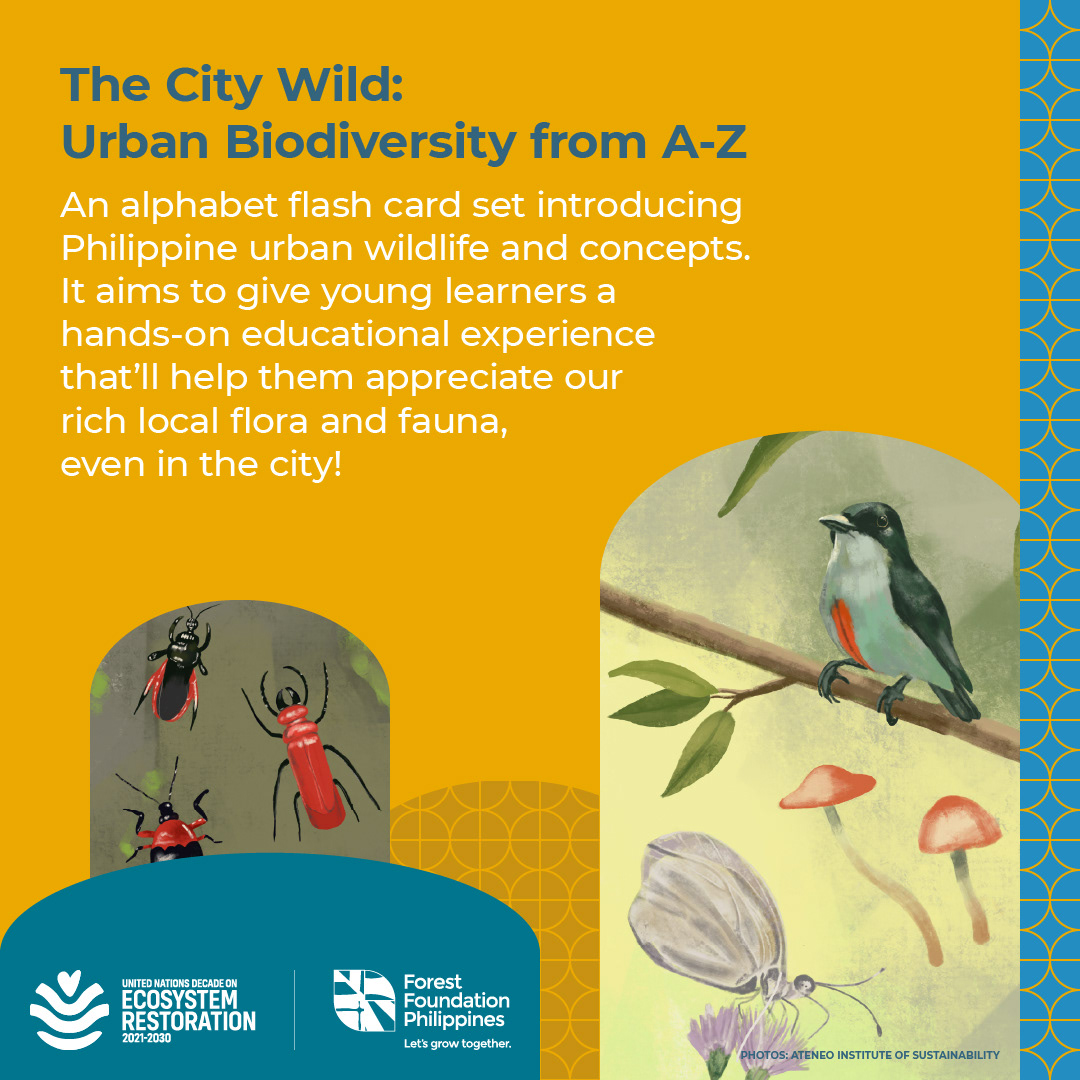 The City Wild:
Urban Biodiversity from A-Z

An alphabet flash card set introducing Philippine urban wildlife and concepts. It aims to give young learners a hands-on educational experience that'll help them appreciate our rich local flora and fauna, even in the city!

UNITED NATIONS DECADE ON
ECOSYSTEM
RESTORATION
2021-2030

Forest
Foundation
Philippines
Let's grow together.

PHOTOS: ATENEO INSTITUTE OF SUSTAINABILITY